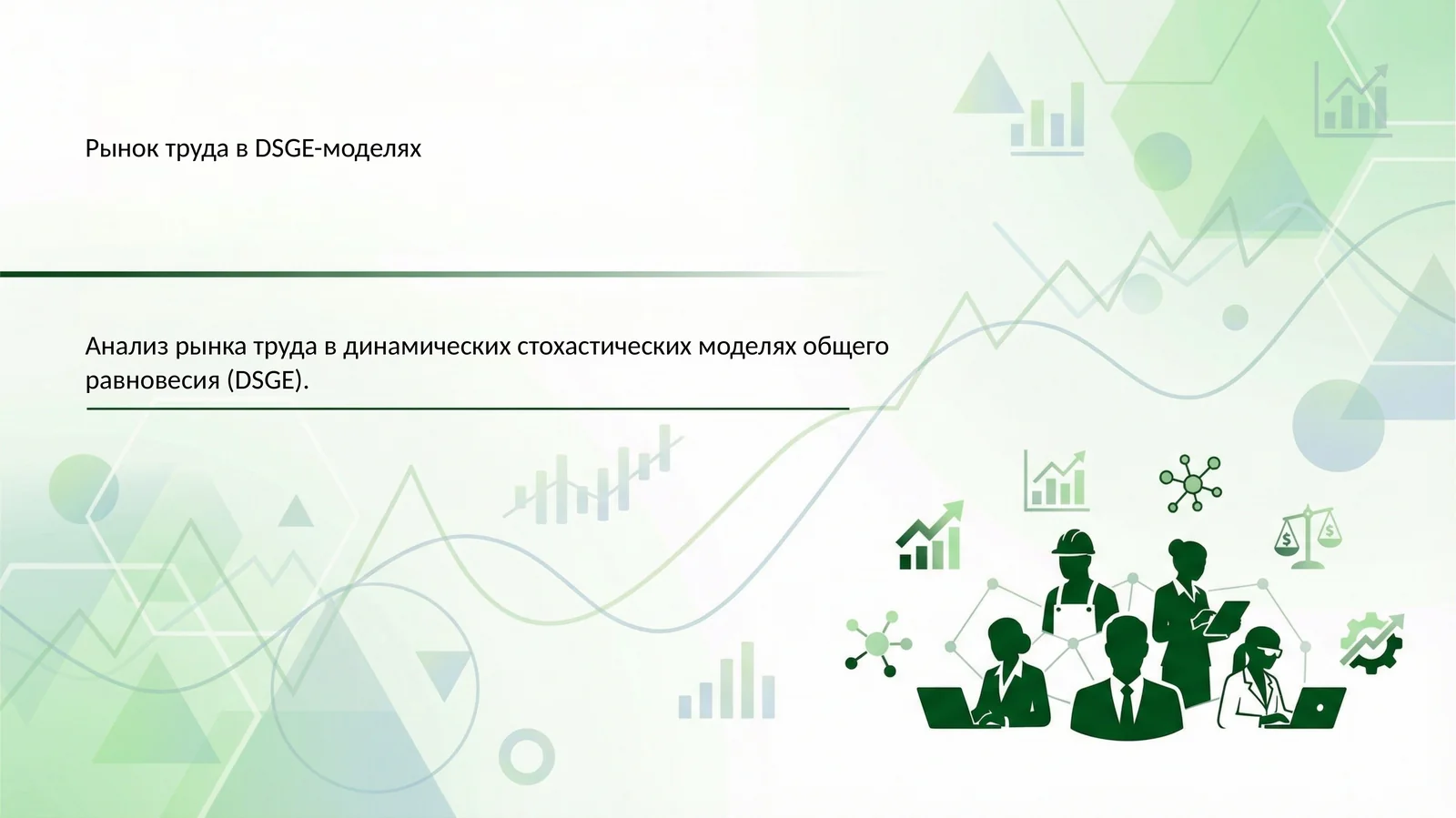 Рынок труда в DSGE-моделях

Анализ рынка труда в динамических стохастических моделях общего равновесия (DSGE).